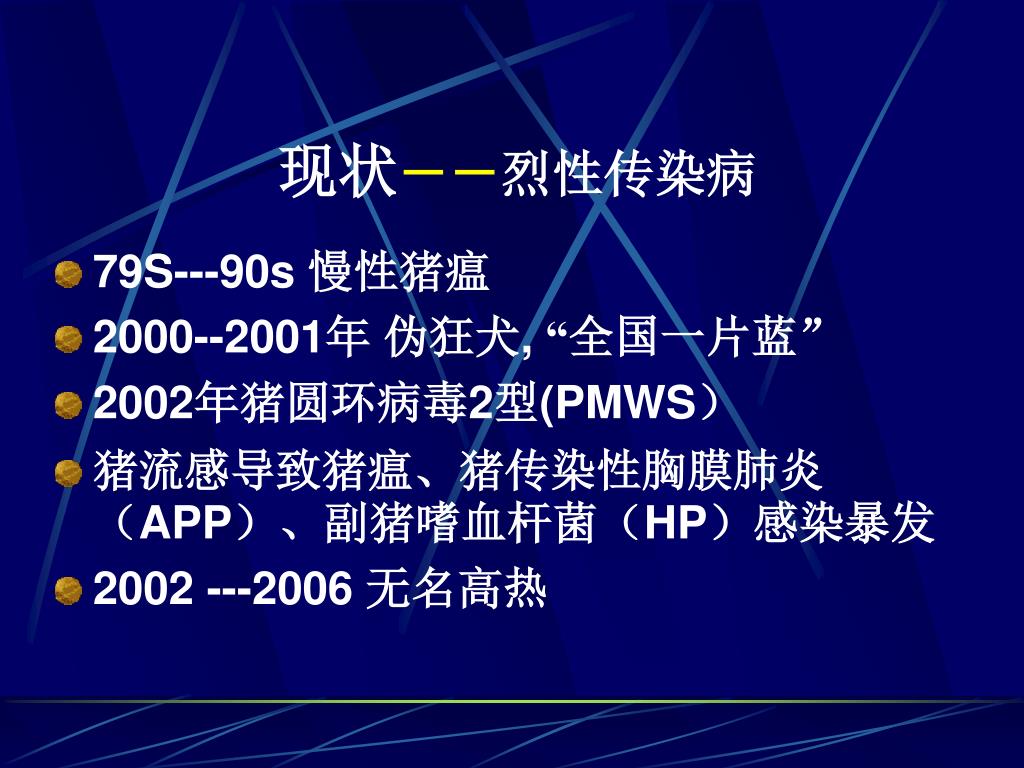 现状——烈性传染病

79S---90s 慢性猪瘟

2000--2001年 伪狂犬, “全国一片蓝”

2002年猪圆环病毒2型(PMWS）

猪流感导致猪瘟、猪传染性胸膜肺炎（APP）、副猪嗜血杆菌（HP）感染暴发

2002 ---2006 无名高热